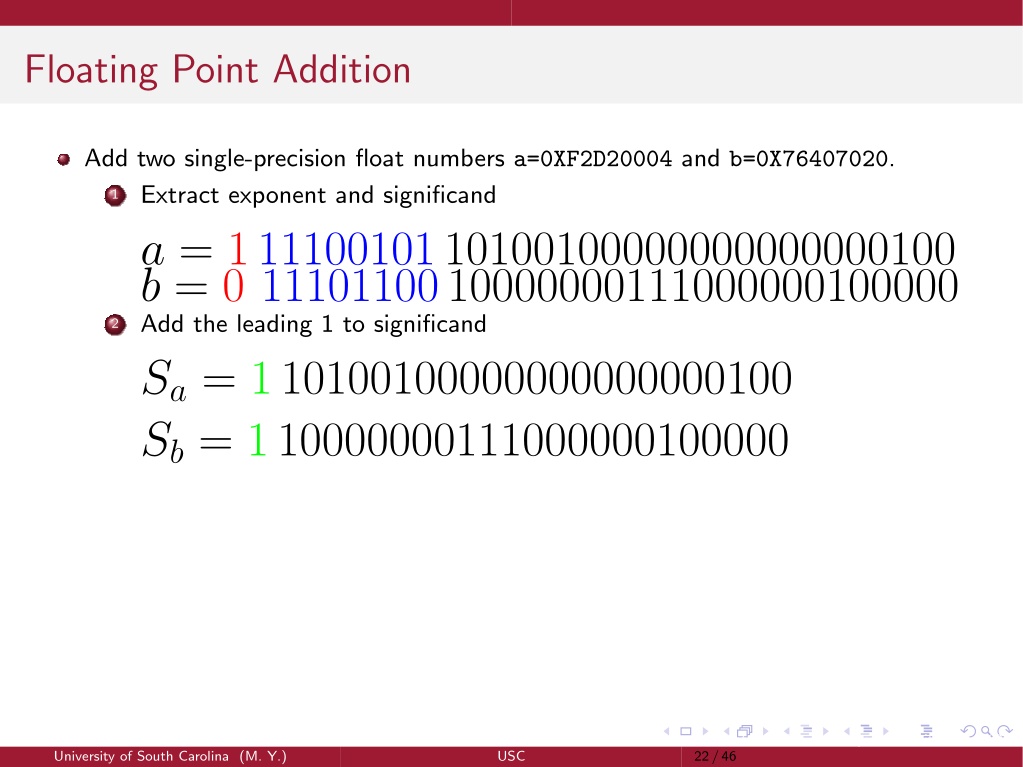 Floating Point Addition

Add two single-precision float numbers a=0XF2D20004 and b=0X76407020.

1 Extract exponent and significand

$a = 1\ 11100101\ 10100100000000000000100$
$b = 0\ 11101100\ 10000000111000000100000$

2 Add the leading 1 to significand

$S_a = 1\ 10100100000000000000100$

$S_b = 1\ 10000000111000000100000$

University of South Carolina (M. Y.)
USC
22 / 46